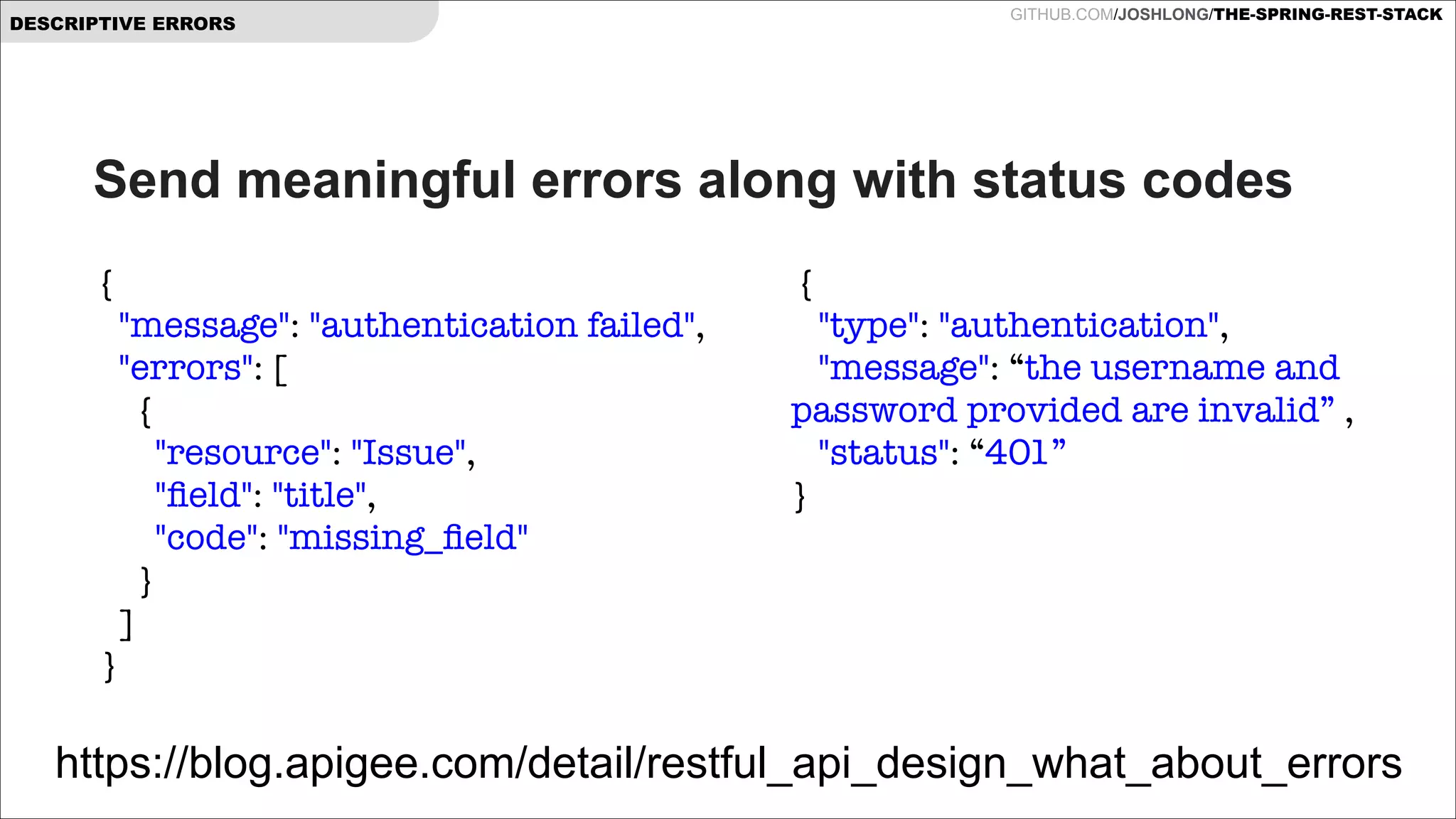 DESCRIPTIVE ERRORS

GITHUB.COM/JOSHLONG/THE-SPRING-REST-STACK

Send meaningful errors along with status codes

{
"message": "authentication failed",
"errors": [
{
"resource": "Issue",
"field": "title",
"code": "missing_field"
}
]
}

{
"type": "authentication",
"message": “the username and password provided are invalid” ,
"status": “401”
}

https://blog.apigee.com/detail/restful_api_design_what_about_errors